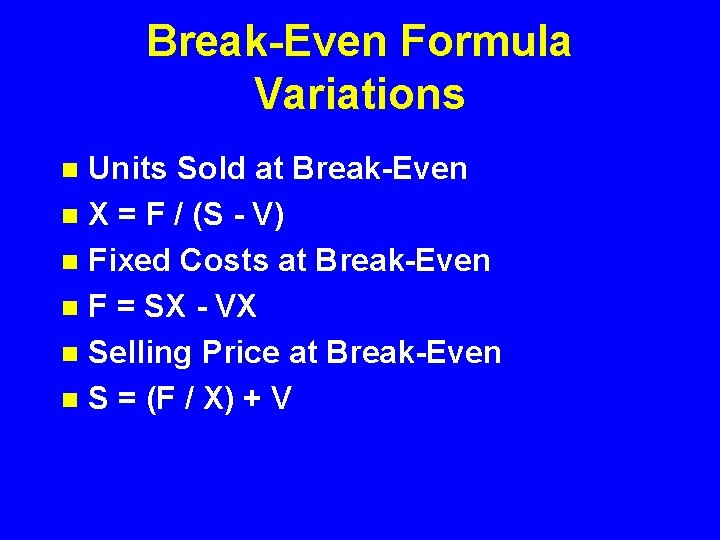 Break-Even Formula Variations

- Units Sold at Break-Even
- $X = F / (S - V)$
- Fixed Costs at Break-Even
- $F = SX - VX$
- Selling Price at Break-Even
- $S = (F / X) + V$